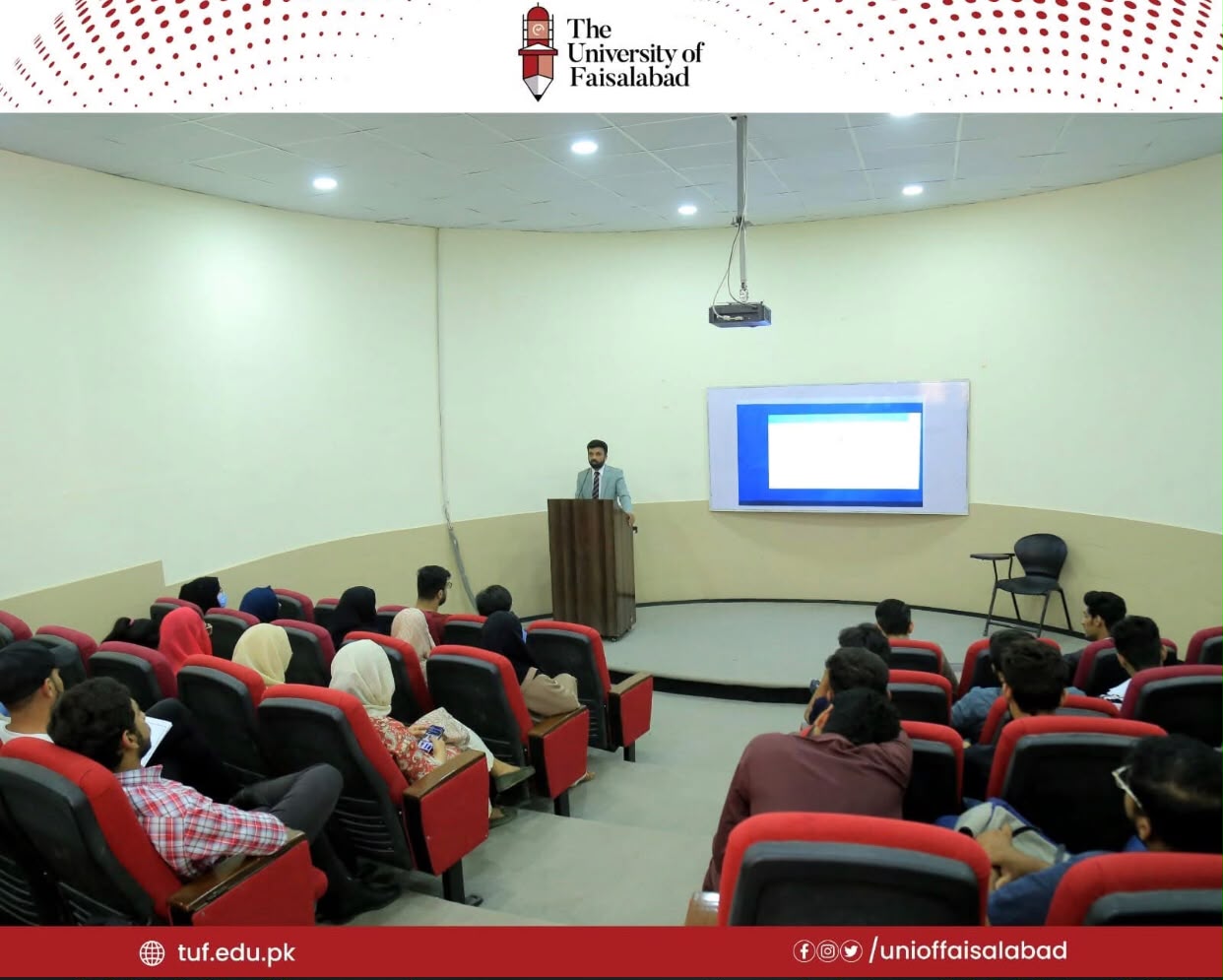 The University of Faisalabad

tuf.edu.pk

/unioffaisalabad